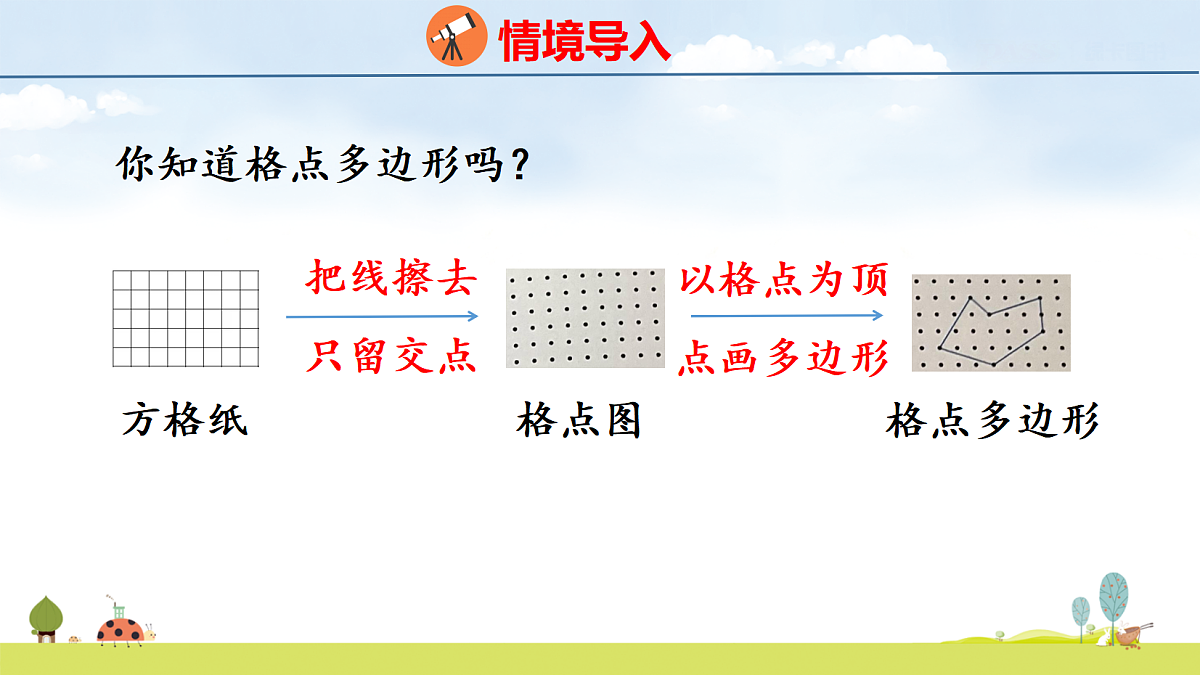 情境导入

你知道格点多边形吗？

把线擦去
只留交点

以格点为顶
点画多边形

方格纸

格点图

格点多边形